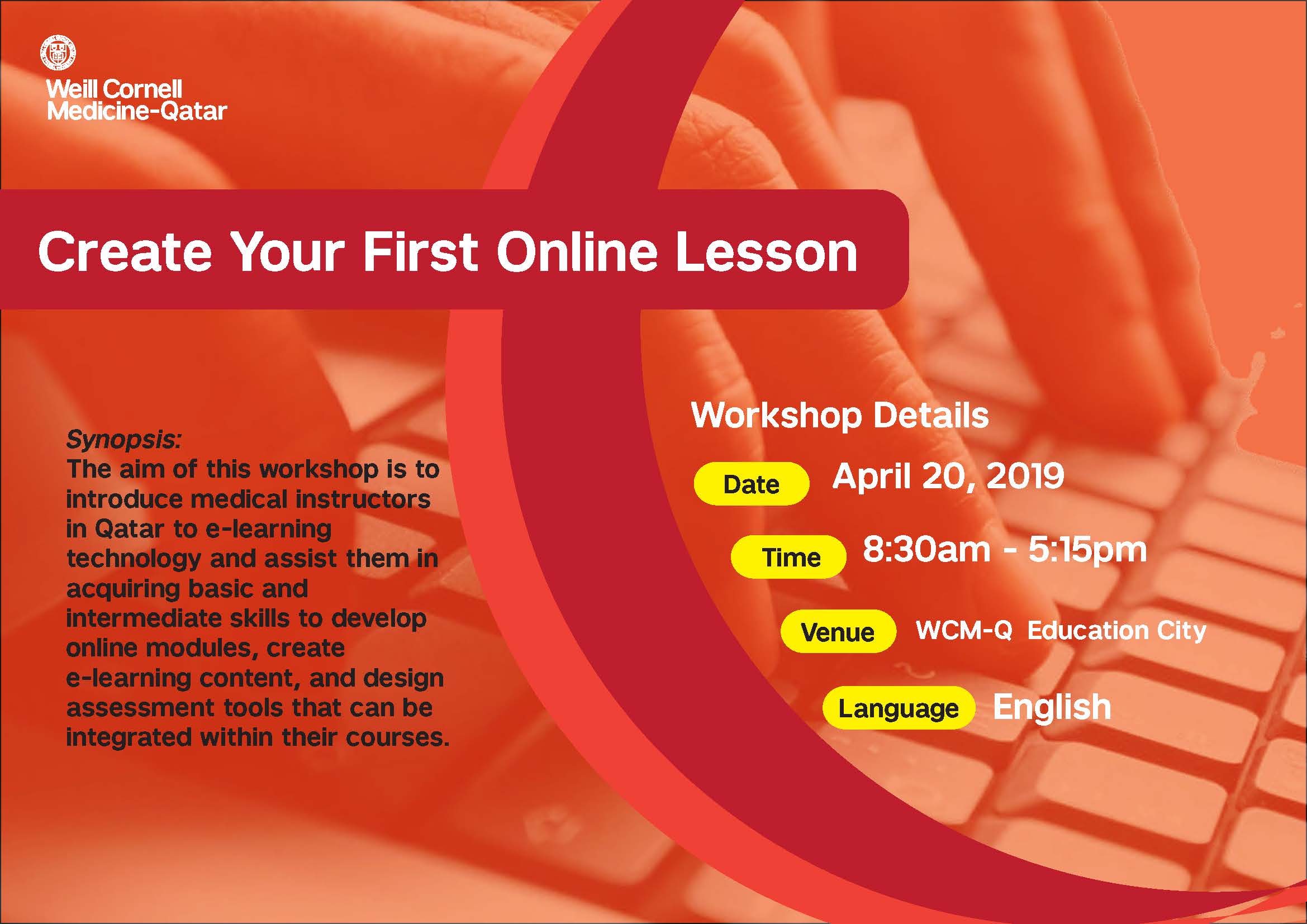 Weill Cornell Medicine-Qatar

Create Your First Online Lesson

Synopsis:
The aim of this workshop is to introduce medical instructors in Qatar to e-learning technology and assist them in acquiring basic and intermediate skills to develop online modules, create e-learning content, and design assessment tools that can be integrated within their courses.

Workshop Details

Date April 20, 2019

Time 8:30am - 5:15pm

Venue WCM-Q Education City

Language English